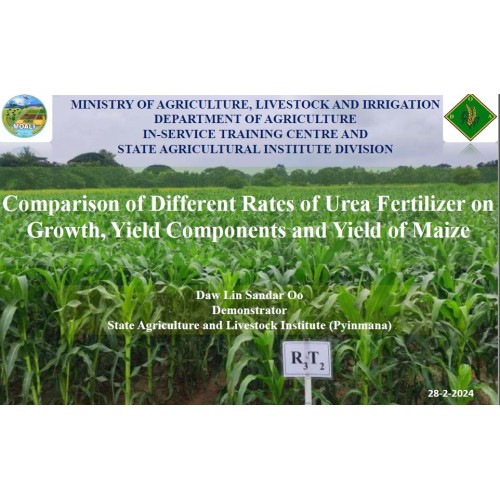 MOALI

MINISTRY OF AGRICULTURE, LIVESTOCK AND IRRIGATION
DEPARTMENT OF AGRICULTURE
IN-SERVICE TRAINING CENTRE AND
STATE AGRICULTURAL INSTITUTE DIVISION

Comparison of Different Rates of Urea Fertilizer on Growth, Yield Components and Yield of Maize

Daw Lin Sandar Oo
Demonstrator
State Agriculture and Livestock Institute (Pyinmana)

$R_3T_2$

28-2-2024